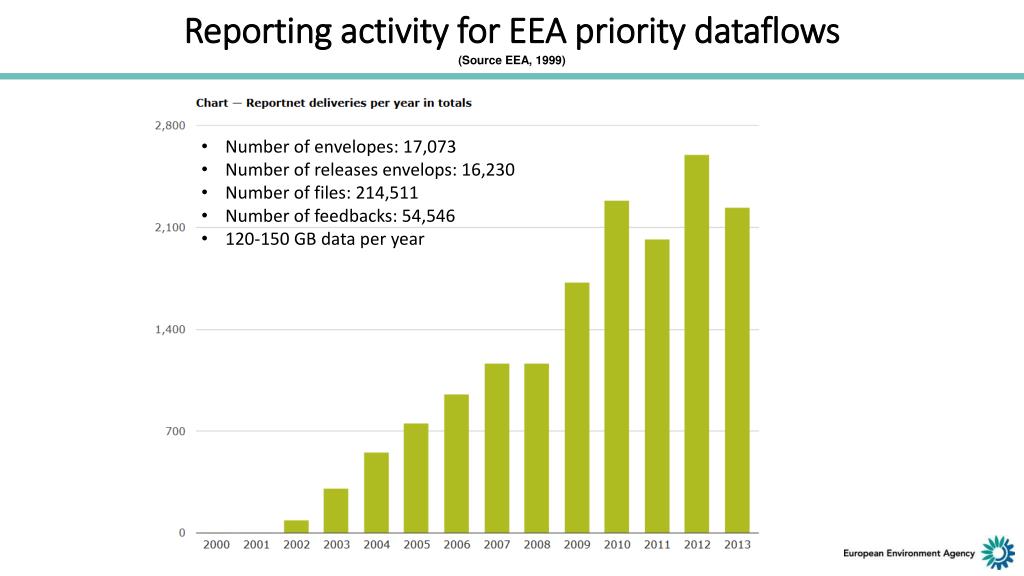 Reporting activity for EEA priority dataflows

(Source EEA, 1999)

Chart — Reportnet deliveries per year in totals

- Number of envelopes: 17,073
- Number of releases envelops: 16,230
- Number of files: 214,511
- Number of feedbacks: 54,546
- 120-150 GB data per year

2,800
2,100
1,400
700
0

2000 2001 2002 2003 2004 2005 2006 2007 2008 2009 2010 2011 2012 2013

European Environment Agency